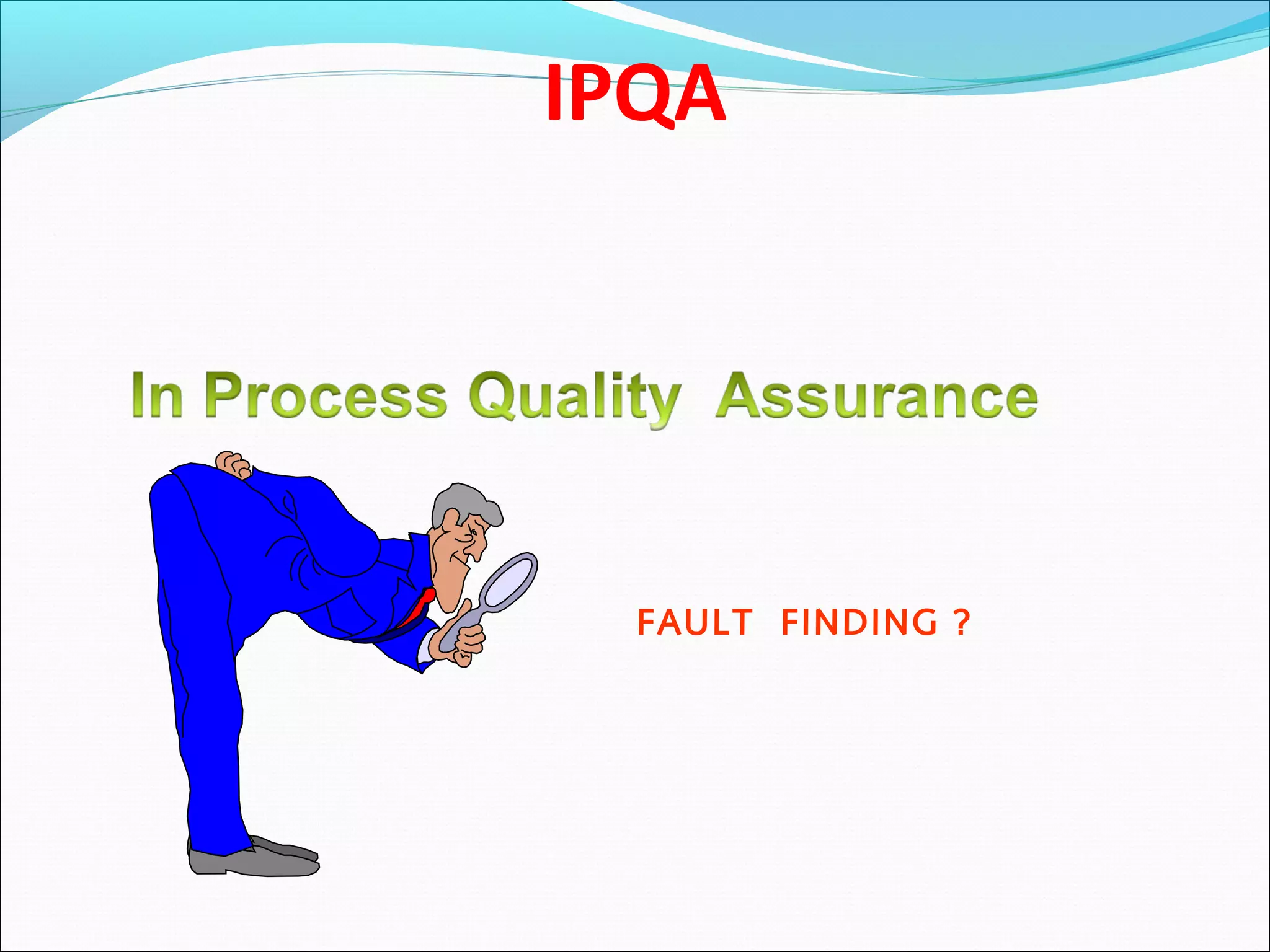 IPQA

In Process Quality Assurance

FAULT FINDING ?